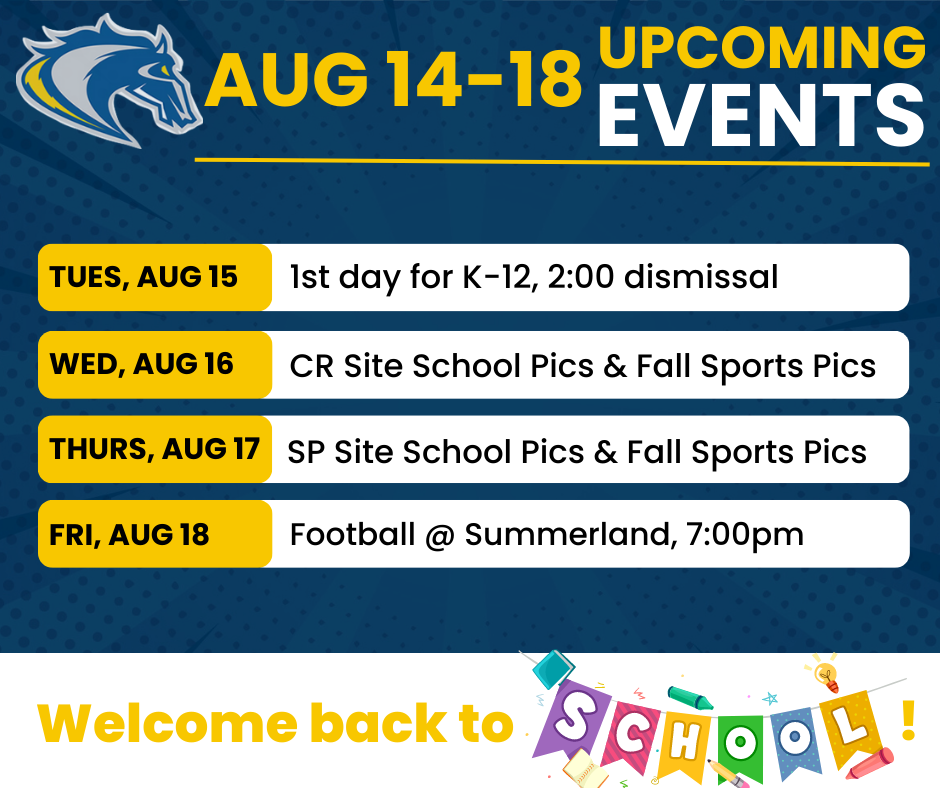 AUG 14-18 UPCOMING EVENTS

| TUES, AUG 15 | 1st day for K-12, 2:00 dismissal |
|---|---|
| WED, AUG 16 | CR Site School Pics & Fall Sports Pics |
| THURS, AUG 17 | SP Site School Pics & Fall Sports Pics |
| FRI, AUG 18 | Football @ Summerland, 7:00pm |

Welcome back to SCHOOL !